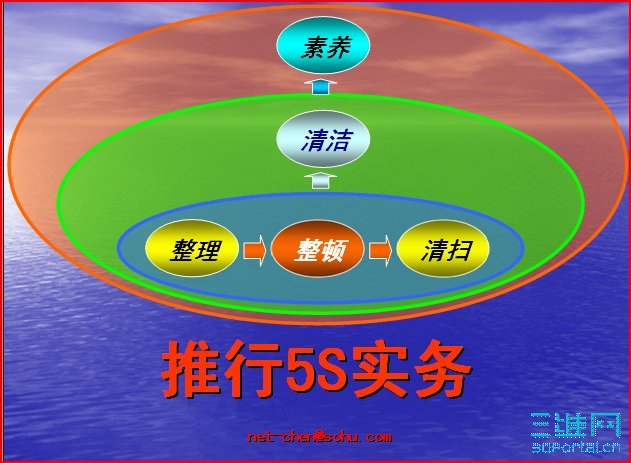 素养

清洁

整理 整顿 清扫

推行5S实务

net-chen@sohu.com

三维网
3dportal.cn